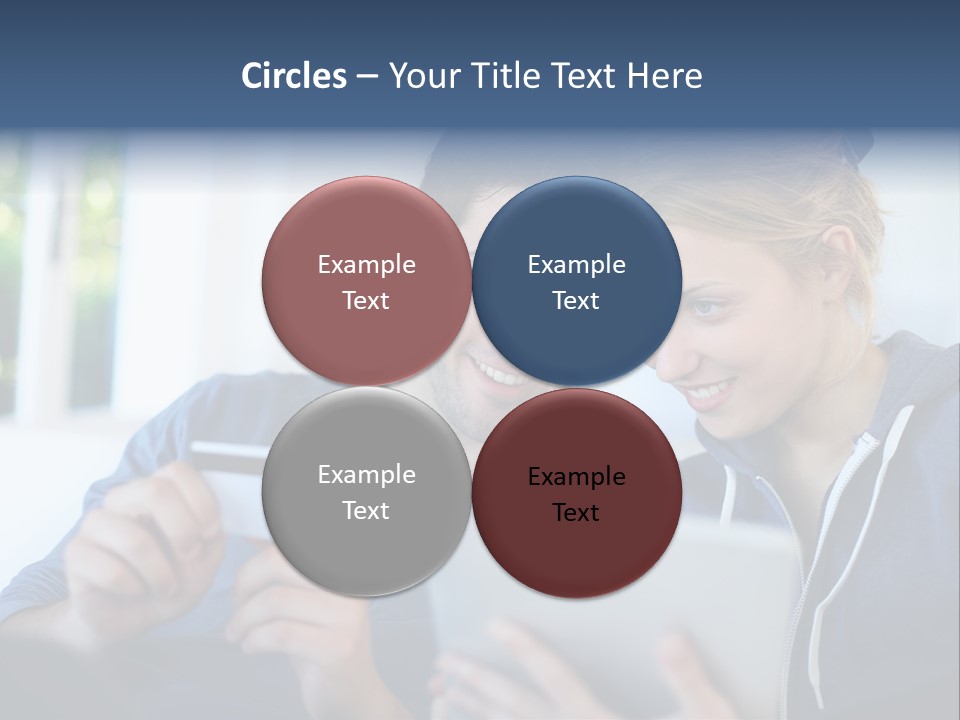 Circles – Your Title Text Here

Example Text

Example Text

Example Text

Example Text